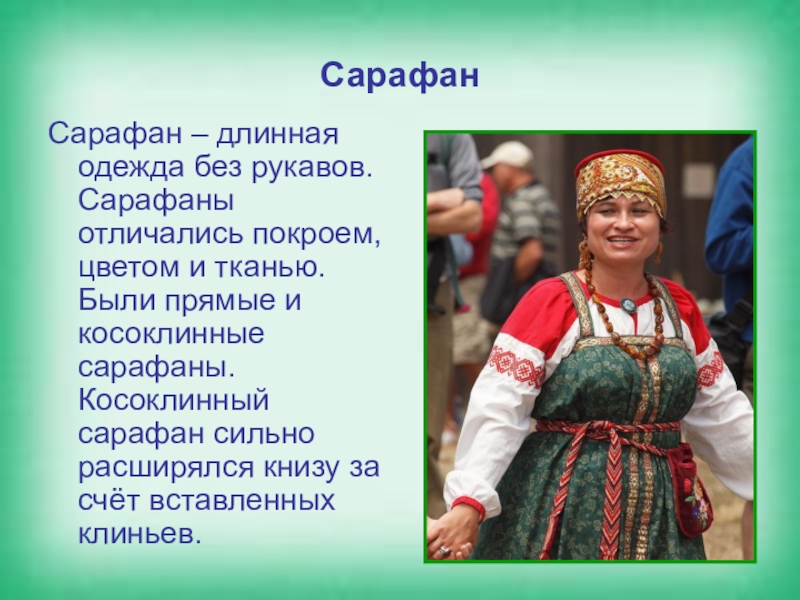 Сарафан

Сарафан – длинная одежда без рукавов. Сарафаны отличались покроем, цветом и тканью. Были прямые и косоклинные сарафаны. Косоклинный сарафан сильно расширялся книзу за счёт вставленных клиньев.